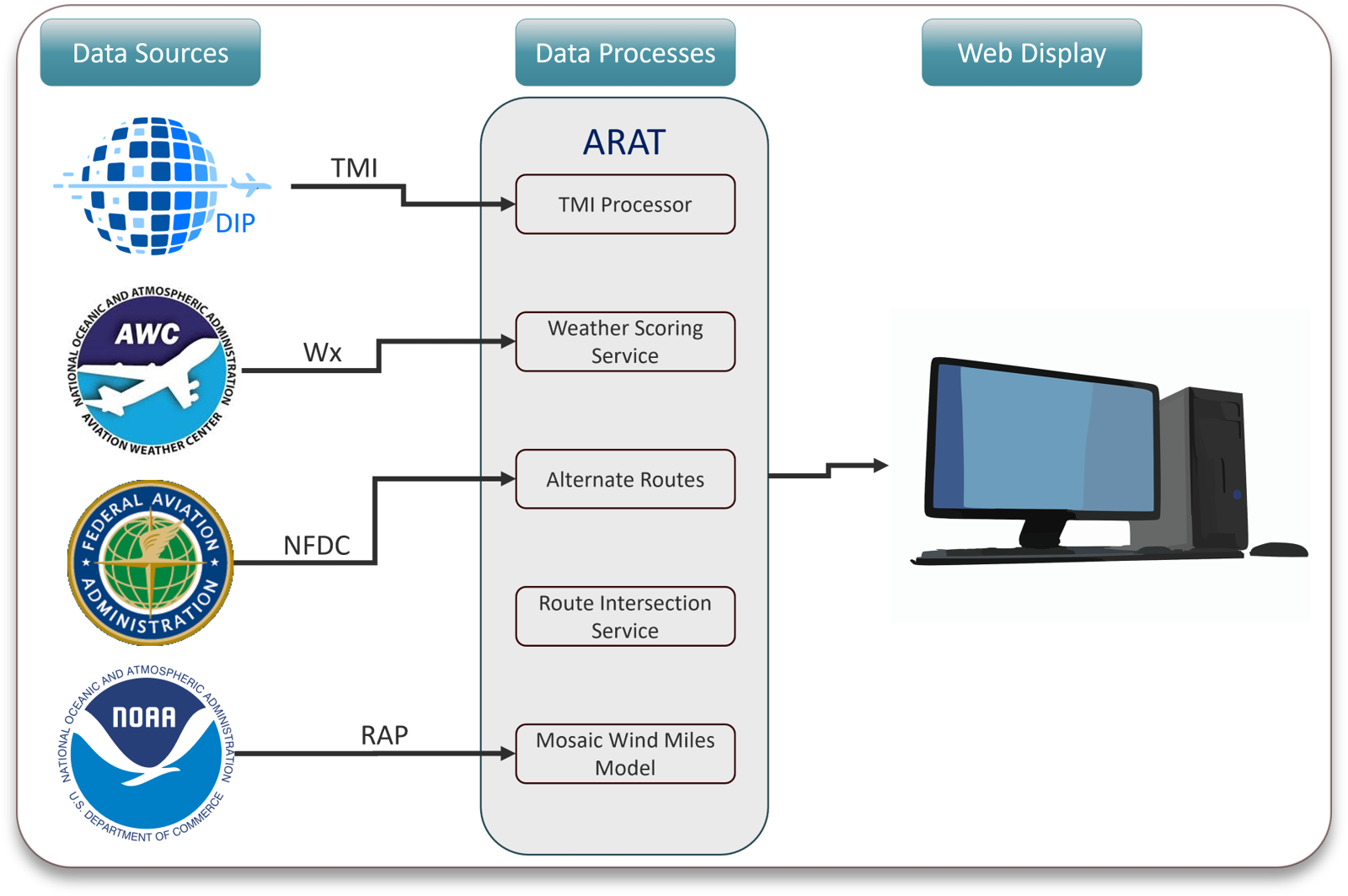 Data Sources

Data Processes

Web Display

DIP

TMI

NATIONAL OCEANIC AND ATMOSPHERIC ADMINISTRATION
AWC
AVIATION WEATHER CENTER

Wx

FEDERAL AVIATION ADMINISTRATION

NFDC

NATIONAL OCEANIC AND ATMOSPHERIC ADMINISTRATION
NOAA
U.S. DEPARTMENT OF COMMERCE

RAP

ARAT

TMI Processor

Weather Scoring Service

Alternate Routes

Route Intersection Service

Mosaic Wind Miles Model